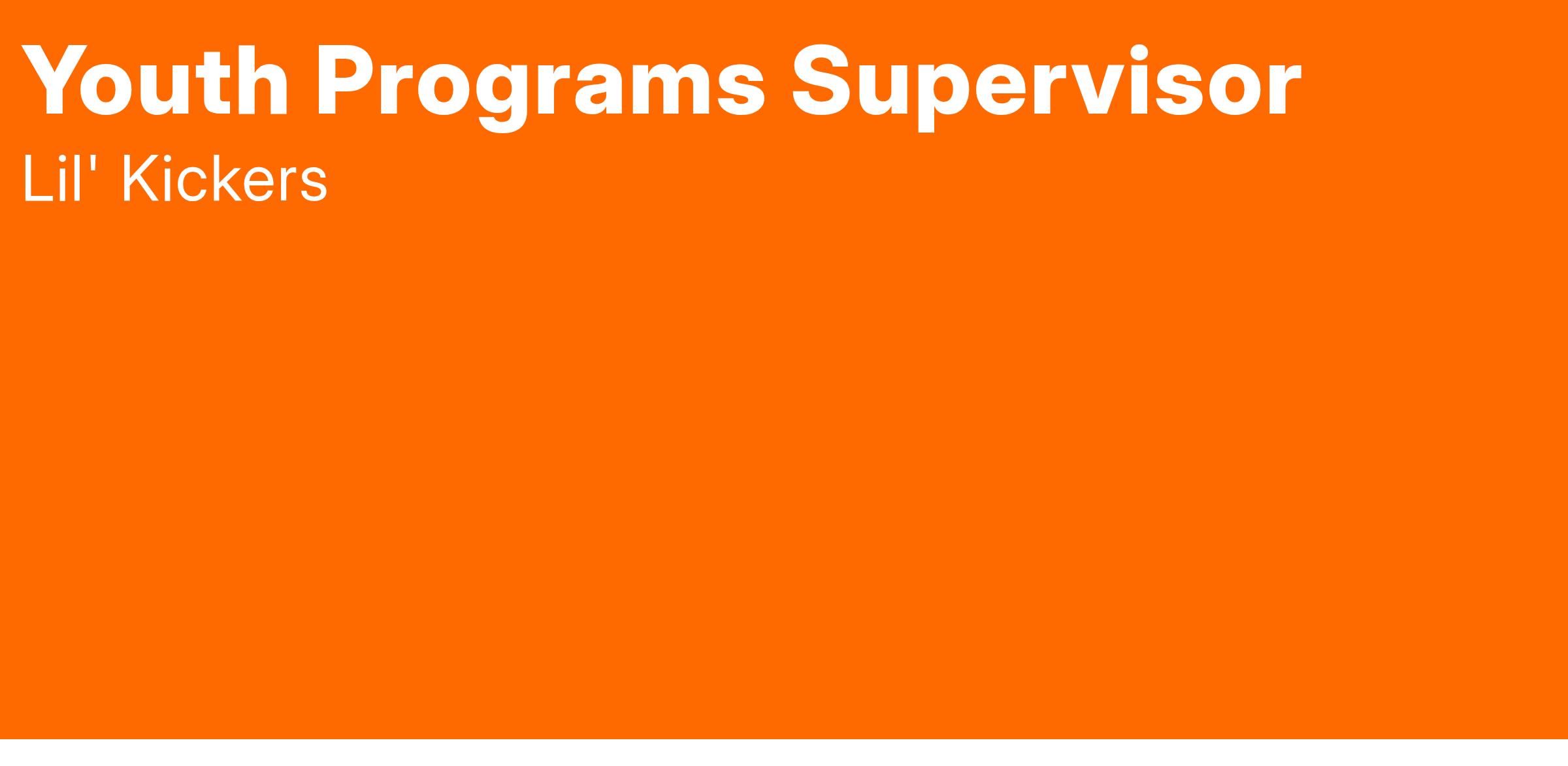 Youth Programs Supervisor

Lil' Kickers